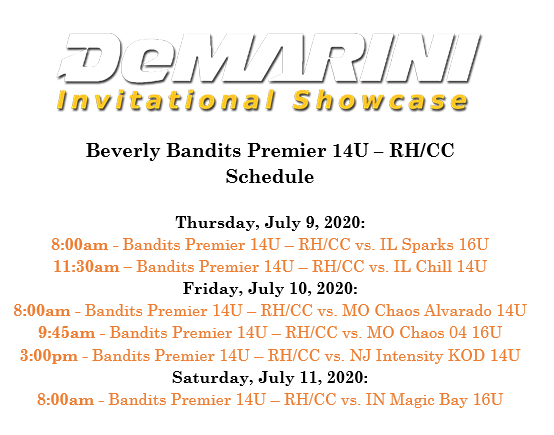 DeMARINI
Invitational Showcase

Beverly Bandits Premier 14U – RH/CC Schedule

Thursday, July 9, 2020:
8:00am - Bandits Premier 14U – RH/CC vs. IL Sparks 16U
11:30am – Bandits Premier 14U – RH/CC vs. IL Chill 14U
Friday, July 10, 2020:
8:00am - Bandits Premier 14U – RH/CC vs. MO Chaos Alvarado 14U
9:45am - Bandits Premier 14U – RH/CC vs. MO Chaos 04 16U
3:00pm - Bandits Premier 14U – RH/CC vs. NJ Intensity KOD 14U
Saturday, July 11, 2020:
8:00am - Bandits Premier 14U – RH/CC vs. IN Magic Bay 16U